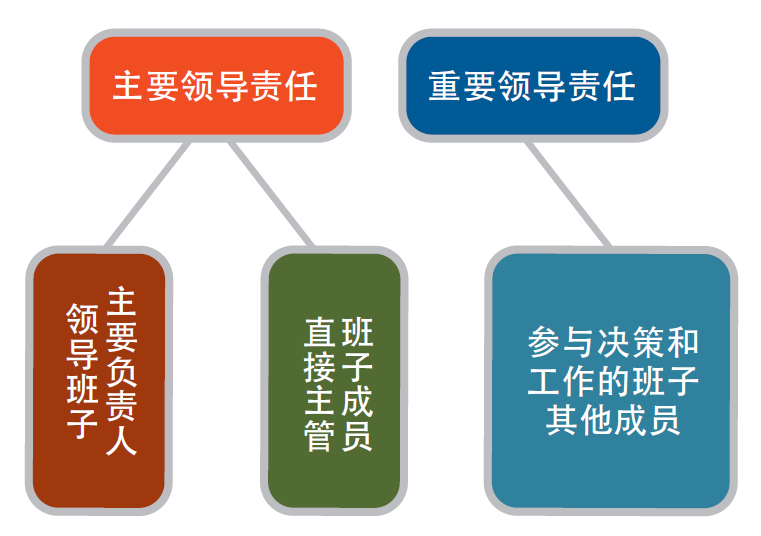 主要领导责任

重要领导责任

领导班子主要负责人

直接主管班子成员

参与决策和工作的班子其他成员